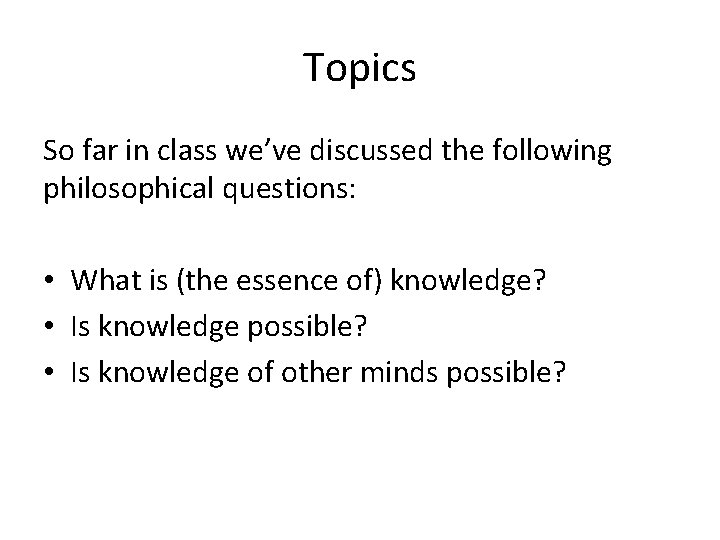 Topics

So far in class we’ve discussed the following philosophical questions:

• What is (the essence of) knowledge?
• Is knowledge possible?
• Is knowledge of other minds possible?